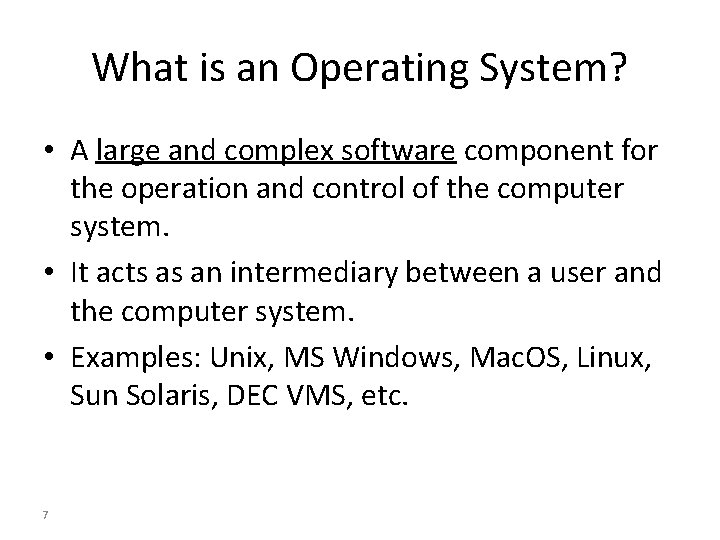 What is an Operating System?

• A large and complex software component for the operation and control of the computer system.

• It acts as an intermediary between a user and the computer system.

• Examples: Unix, MS Windows, MacOS, Linux, Sun Solaris, DEC VMS, etc.

7